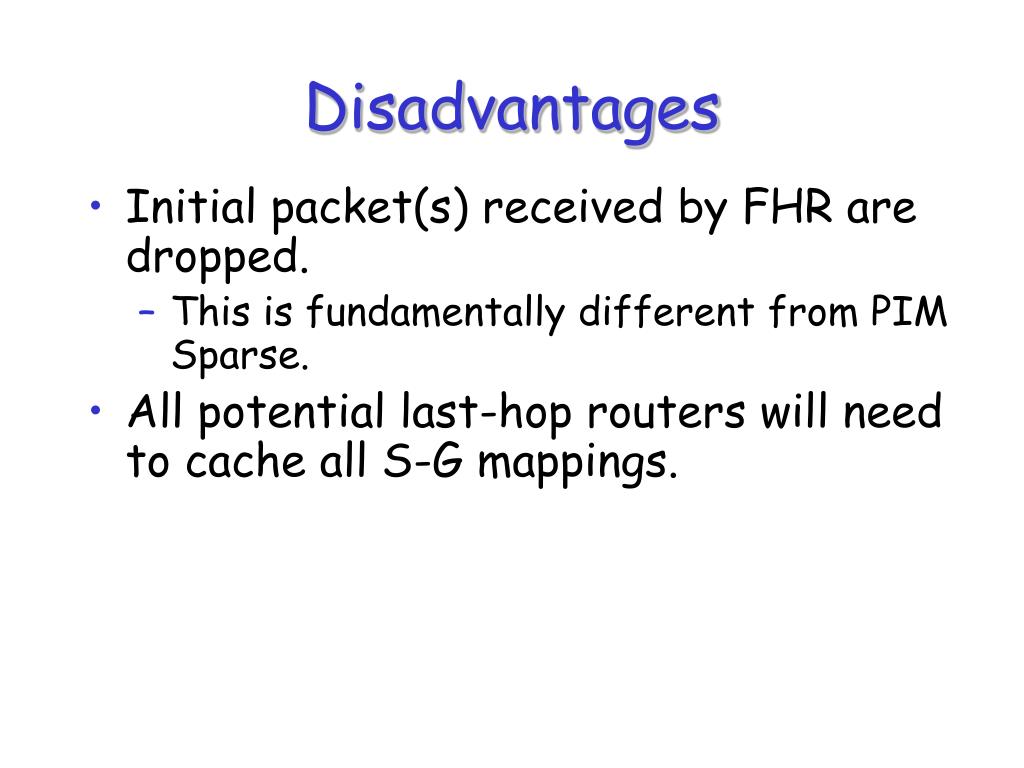 Disadvantages

• Initial packet(s) received by FHR are dropped.
  – This is fundamentally different from PIM Sparse.
• All potential last-hop routers will need to cache all S-G mappings.